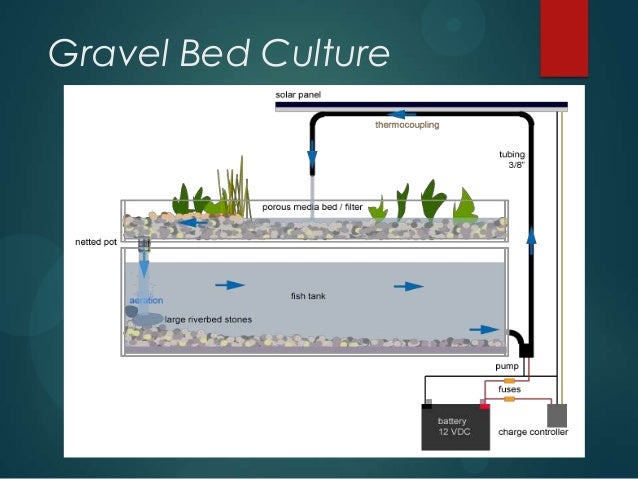 Gravel Bed Culture

solar panel

thermocoupling

tubing
3/8"

porous media bed / filter

netted pot

aeration

fish tank

large riverbed stones

pump

fuses

battery
12 VDC

charge controller